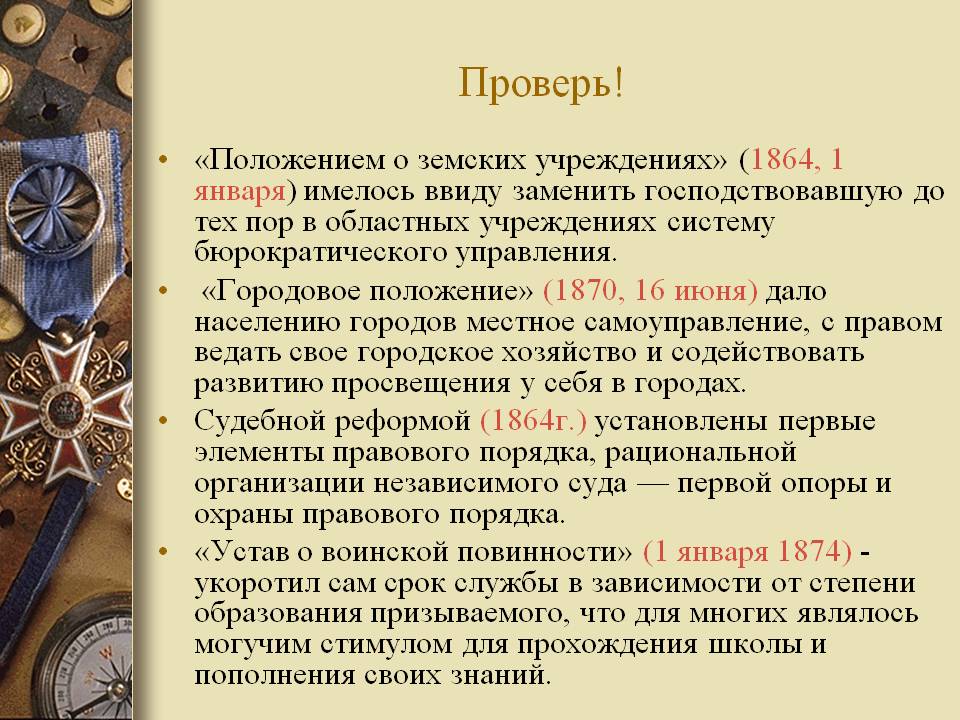 Проверь!

• «Положением о земских учреждениях» (1864, 1 января) имелось ввиду заменить господствовавшую до тех пор в областных учреждениях систему бюрократического управления.

• «Городовое положение» (1870, 16 июня) дало населению городов местное самоуправление, с правом ведать свое городское хозяйство и содействовать развитию просвещения у себя в городах.

• Судебной реформой (1864г.) установлены первые элементы правового порядка, рациональной организации независимого суда — первой опоры и охраны правового порядка.

• «Устав о воинской повинности» (1 января 1874) - укоротил сам срок службы в зависимости от степени образования призываемого, что для многих являлось могучим стимулом для прохождения школы и пополнения своих знаний.